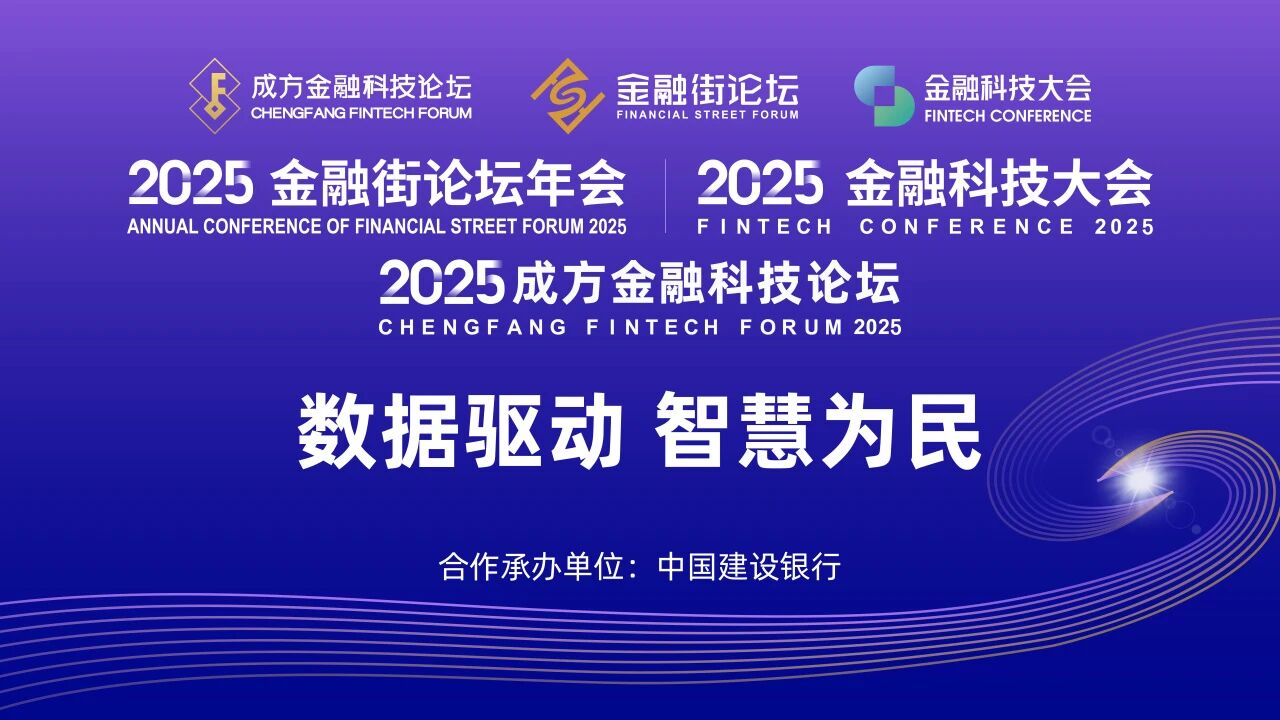 成方金融科技论坛
CHENGFANG FINTECH FORUM

金融街论坛
FINANCIAL STREET FORUM

金融科技大会
FINTECH CONFERENCE

2025 金融街论坛年会
ANNUAL CONFERENCE OF FINANCIAL STREET FORUM 2025

2025 金融科技大会
FINTECH CONFERENCE 2025

2025成方金融科技论坛
CHENGFANG FINTECH FORUM 2025

数据驱动 智慧为民

合作承办单位：中国建设银行